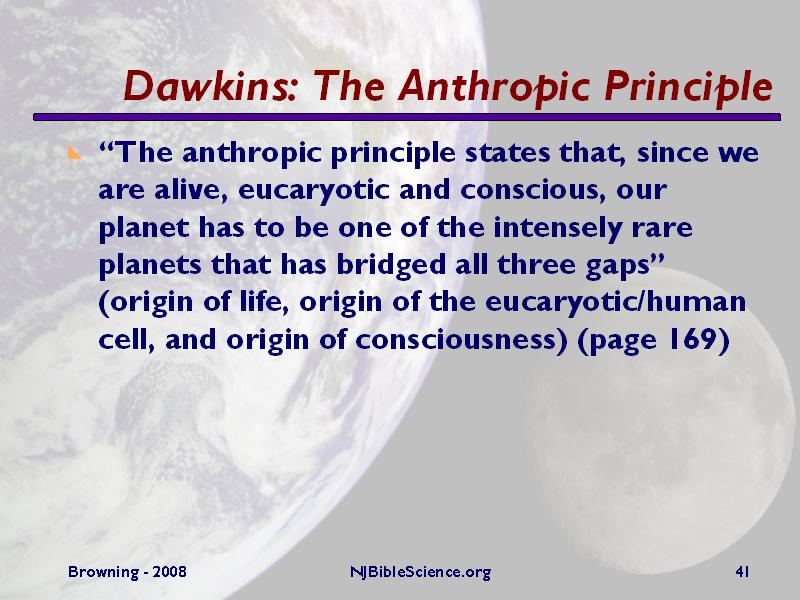 Dawkins: The Anthropic Principle

“The anthropic principle states that, since we are alive, eucaryotic and conscious, our planet has to be one of the intensely rare planets that has bridged all three gaps” (origin of life, origin of the eucaryotic/human cell, and origin of consciousness) (page 169)

Browning - 2008
NJBibleScience.org
41